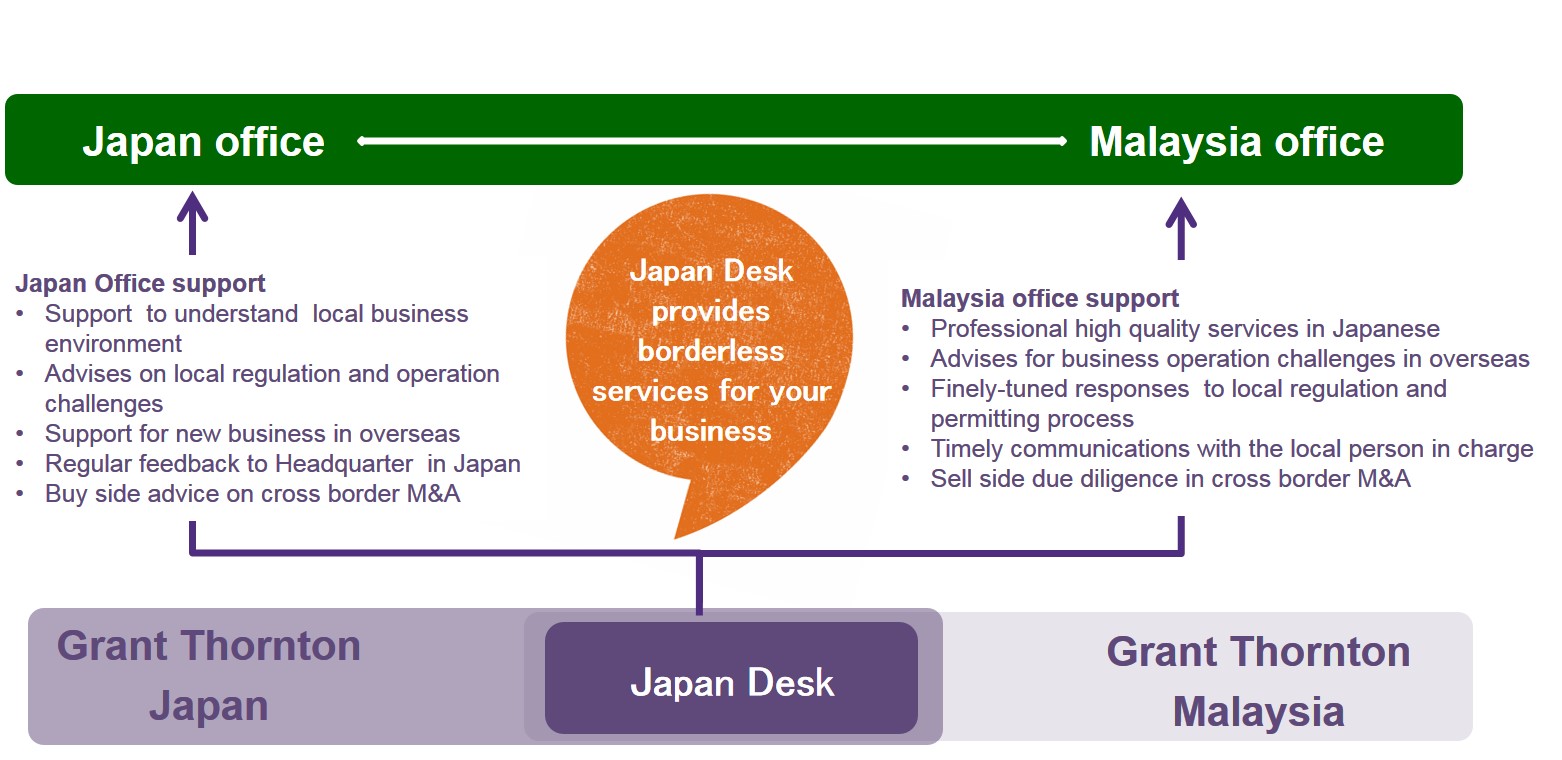 Japan office

Malaysia office

Japan Office support
• Support to understand local business environment
• Advises on local regulation and operation challenges
• Support for new business in overseas
• Regular feedback to Headquarter in Japan
• Buy side advice on cross border M&A

Japan Desk provides borderless services for your business

Malaysia office support
• Professional high quality services in Japanese
• Advises for business operation challenges in overseas
• Finely-tuned responses to local regulation and permitting process
• Timely communications with the local person in charge
• Sell side due diligence in cross border M&A

Grant Thornton Japan

Japan Desk

Grant Thornton Malaysia